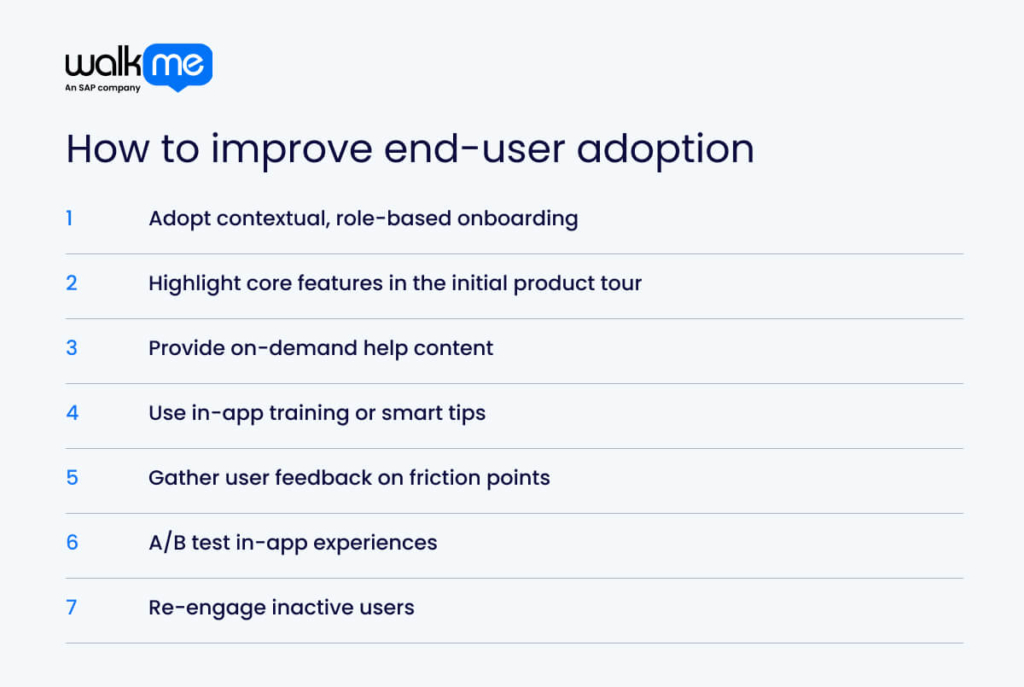 walkme
An SAP company

How to improve end-user adoption

1 Adopt contextual, role-based onboarding

2 Highlight core features in the initial product tour

3 Provide on-demand help content

4 Use in-app training or smart tips

5 Gather user feedback on friction points

6 A/B test in-app experiences

7 Re-engage inactive users